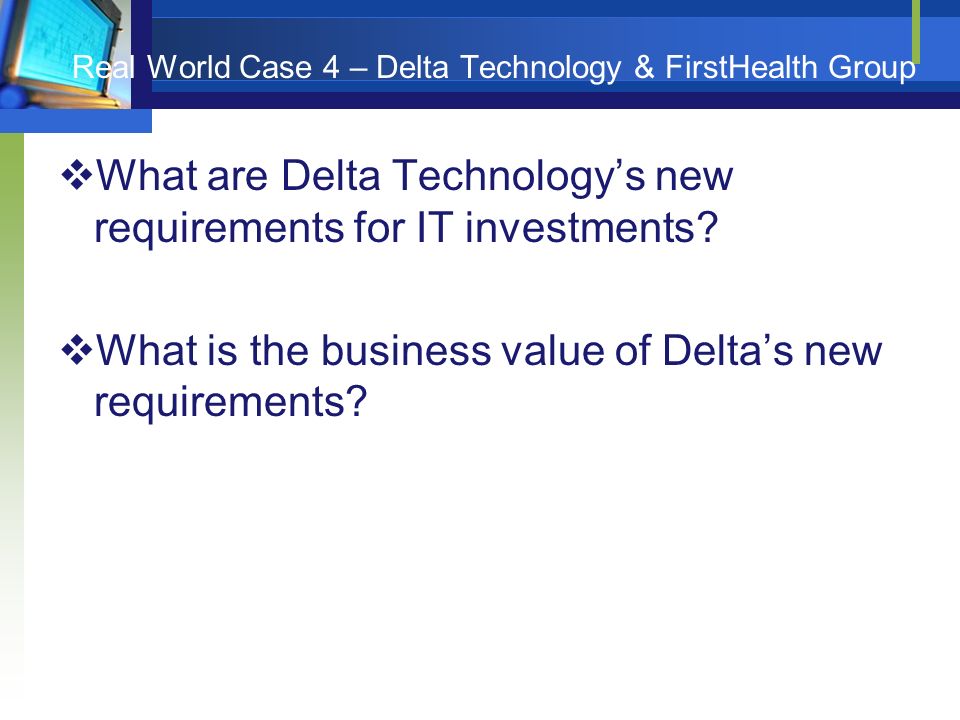 Real World Case 4 – Delta Technology & FirstHealth Group

❖What are Delta Technology’s new requirements for IT investments?

❖What is the business value of Delta’s new requirements?